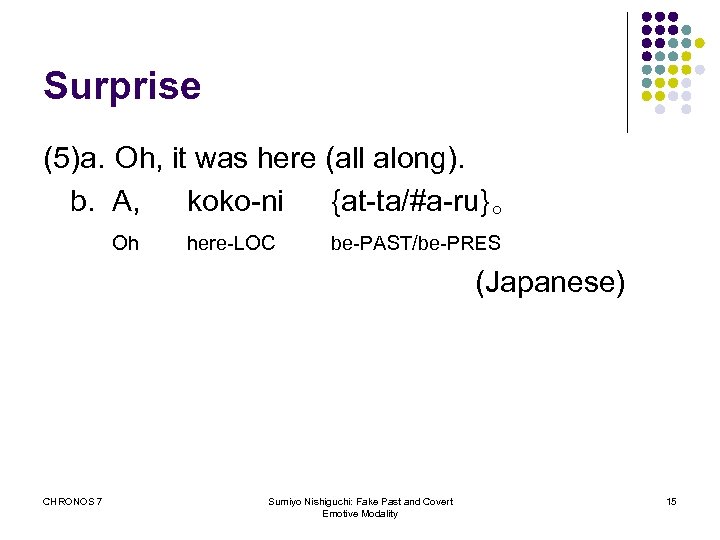 Surprise

(5)a. Oh, it was here (all along).
b. A, koko-ni {at-ta/#a-ru}。
Oh here-LOC be-PAST/be-PRES
(Japanese)

CHRONOS 7

Sumiyo Nishiguchi: Fake Past and Covert Emotive Modality

15